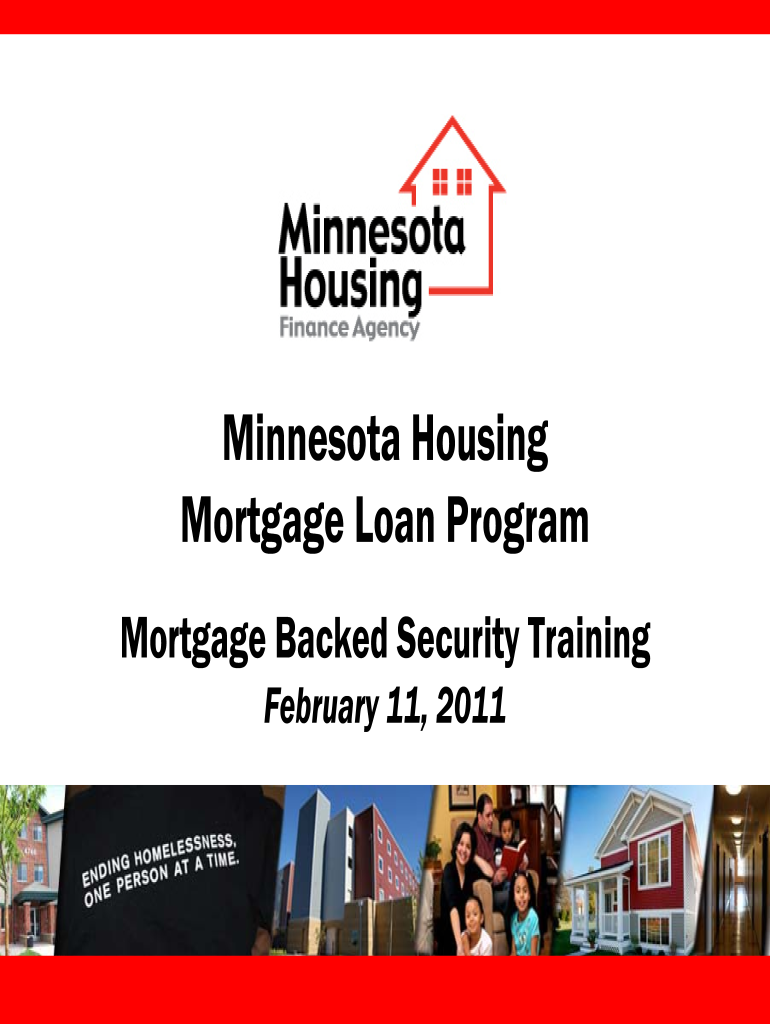 Minnesota Housing
Finance Agency

Minnesota Housing
Mortgage Loan Program

Mortgage Backed Security Training
February 11, 2011

ENDING HOMELESSNESS, ONE PERSON AT A TIME.